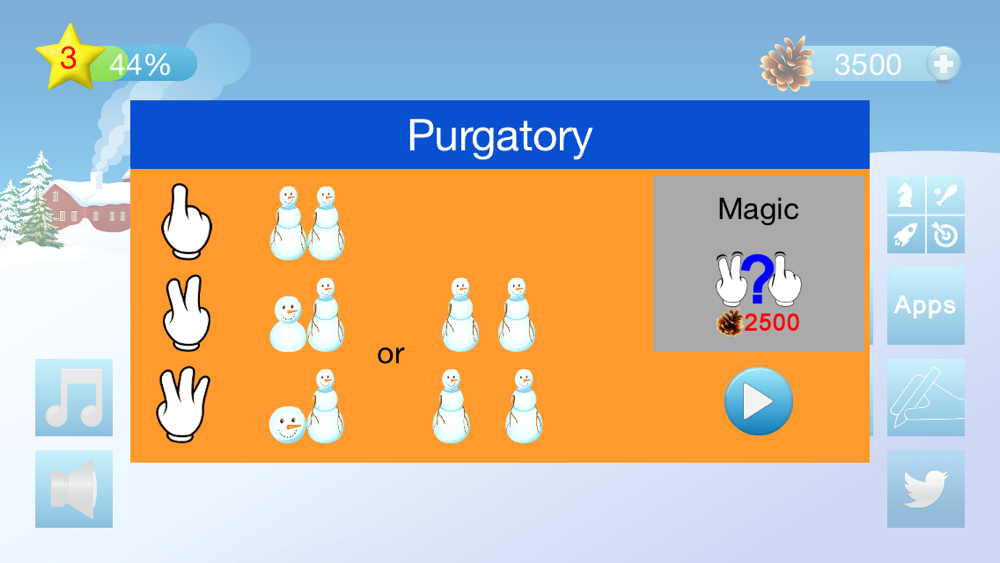 3 44%

3500

Purgatory

or

Magic

?

2500

Apps